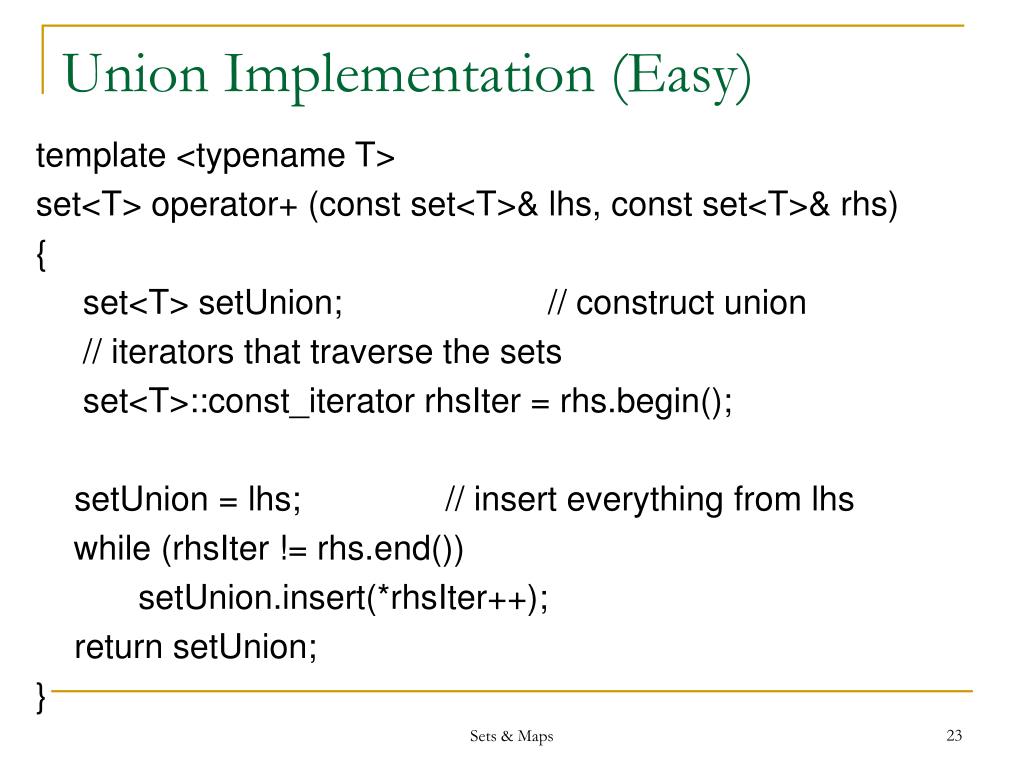 Union Implementation (Easy)

template <typename T>
set<T> operator+ (const set<T>& lhs, const set<T>& rhs)
{
set<T> setUnion; // construct union
// iterators that traverse the sets
set<T>::const_iterator rhsIter = rhs.begin();

setUnion = lhs; // insert everything from lhs
while (rhsIter != rhs.end())
setUnion.insert(*rhsIter++);
return setUnion;
}

Sets & Maps

23